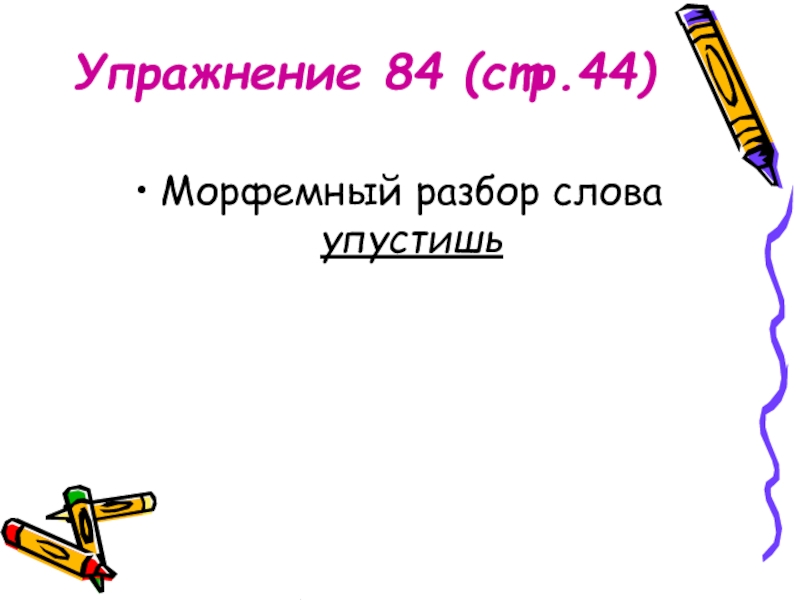 Упражнение 84 (стр.44)

• Морфемный разбор слова упустишь